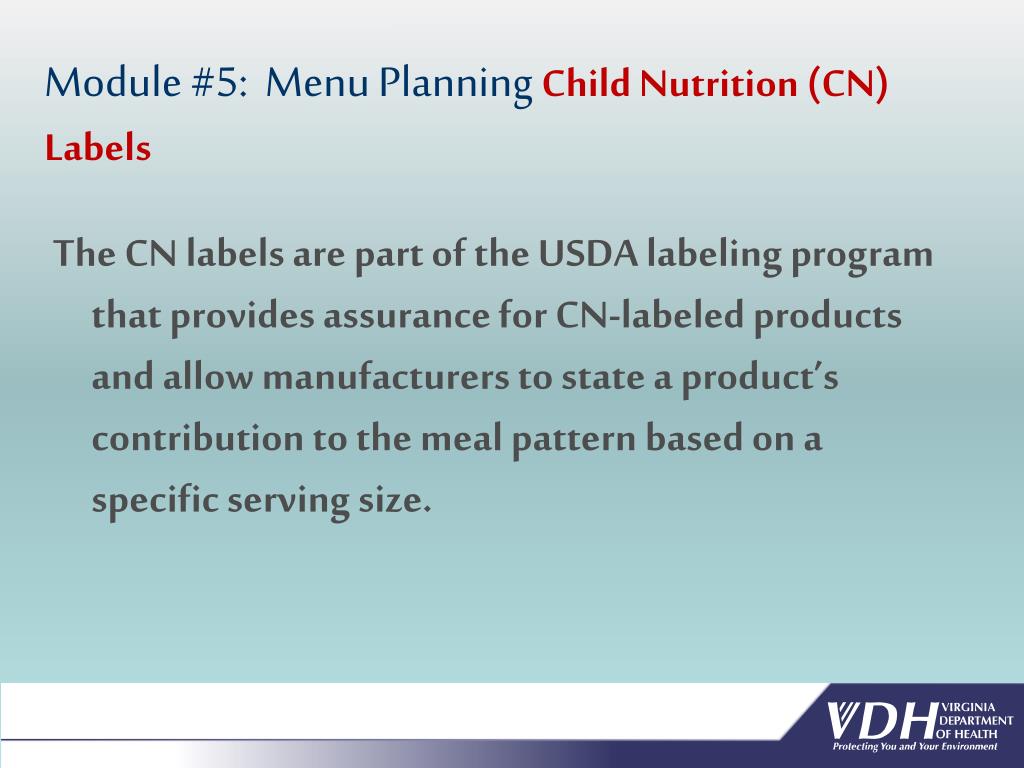 Module #5: Menu Planning Child Nutrition (CN) Labels

The CN labels are part of the USDA labeling program that provides assurance for CN-labeled products and allow manufacturers to state a product's contribution to the meal pattern based on a specific serving size.

VDH VIRGINIA DEPARTMENT OF HEALTH
Protecting You and Your Environment